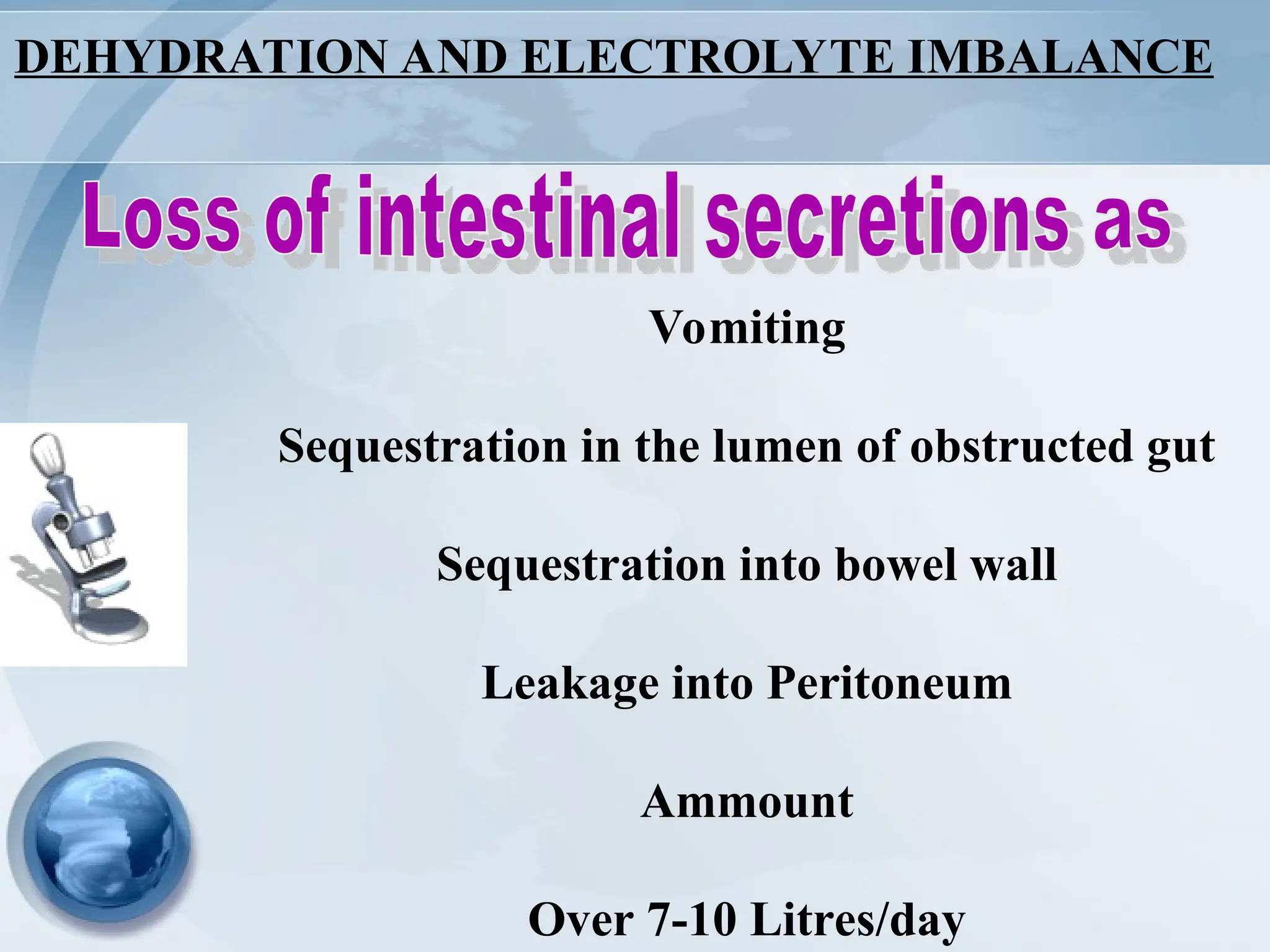 DEHYDRATION AND ELECTROLYTE IMBALANCE

Loss of intestinal secretions as

Vomiting

Sequestration in the lumen of obstructed gut

Sequestration into bowel wall

Leakage into Peritoneum

Ammount

Over 7-10 Litres/day